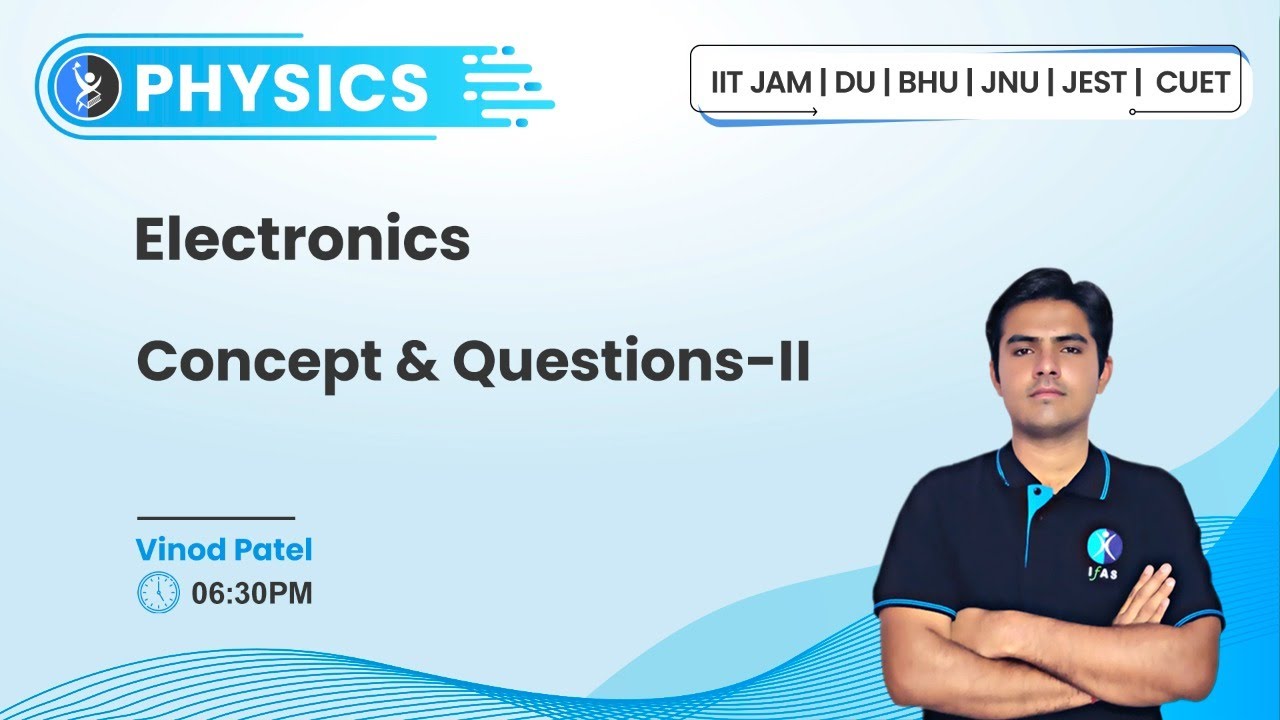 PHYSICS

IIT JAM | DU | BHU | JNU | JEST | CUET

Electronics

Concept & Questions-II

Vinod Patel

06:30PM

IfAS